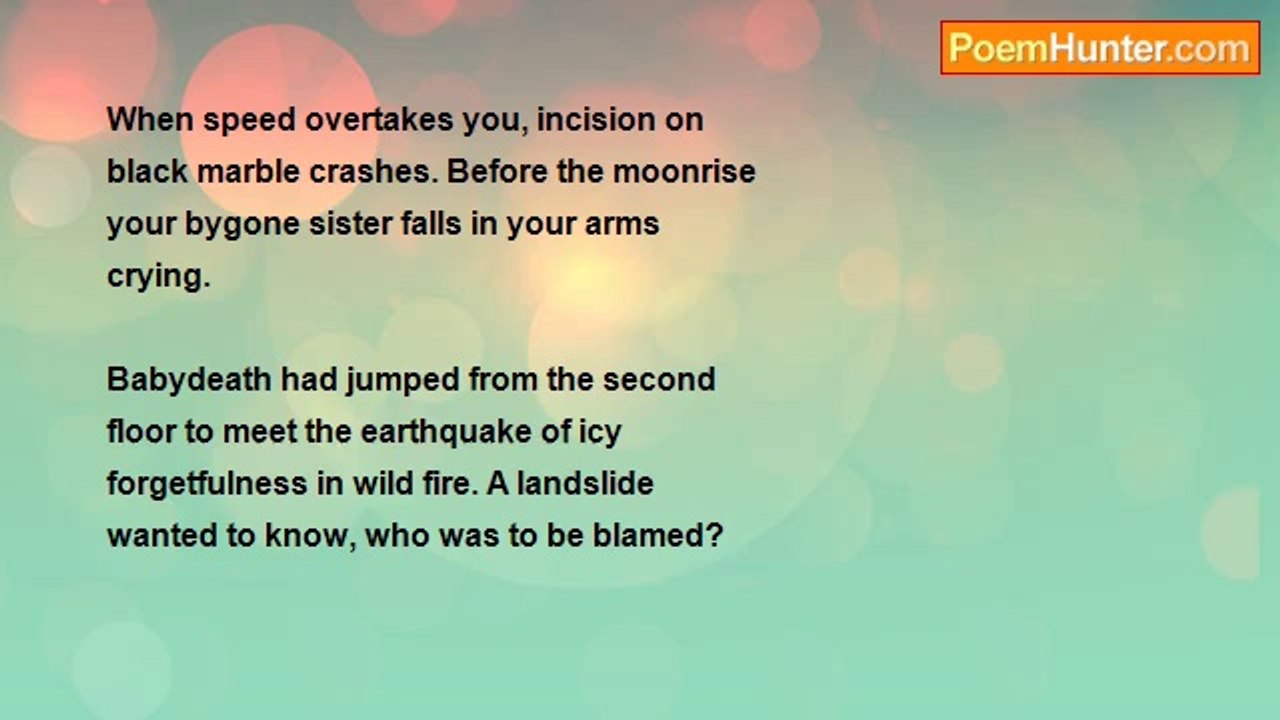 PoemHunter.com

When speed overtakes you, incision on black marble crashes. Before the moonrise your bygone sister falls in your arms crying.

Babydeath had jumped from the second floor to meet the earthquake of icy forgetfulness in wild fire. A landslide wanted to know, who was to be blamed?